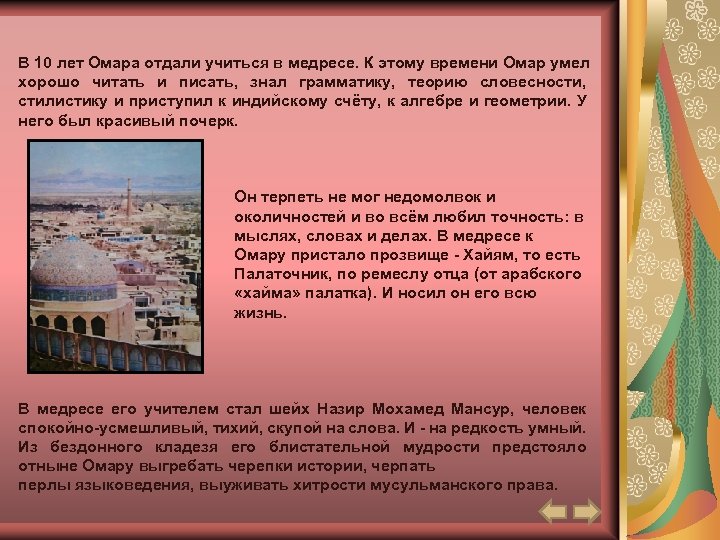 В 10 лет Омара отдали учиться в медресе. К этому времени Омар умел хорошо читать и писать, знал грамматику, теорию словесности, стилистику и приступил к индийскому счёту, к алгебре и геометрии. У него был красивый почерк.

Он терпеть не мог недомолвок и околичностей и во всём любил точность: в мыслях, словах и делах. В медресе к Омару пристало прозвище - Хайям, то есть Палаточник, по ремеслу отца (от арабского «хайма» палатка). И носил он его всю жизнь.

В медресе его учителем стал шейх Назир Мохамед Мансур, человек спокойно-усмешливый, тихий, скупой на слова. И - на редкость умный. Из бездонного кладезя его блистательной мудрости предстояло отныне Омару выгребать черепки истории, черпать перлы языковедения, выуживать хитрости мусульманского права.